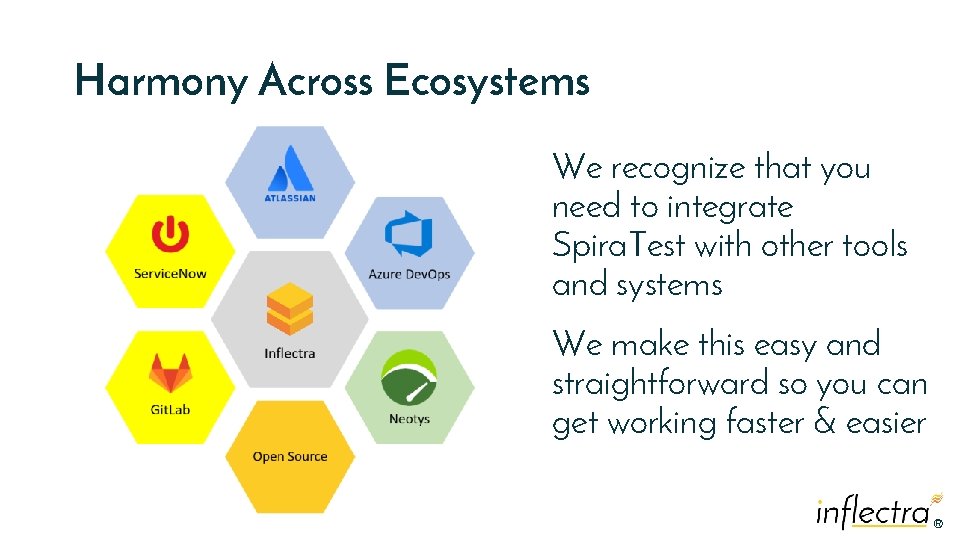 Harmony Across Ecosystems

ATLASSIAN

ServiceNow

Azure DevOps

Inflectra

GitLab

Neotys

Open Source

We recognize that you need to integrate SpiraTest with other tools and systems

We make this easy and straightforward so you can get working faster & easier

inflectra®